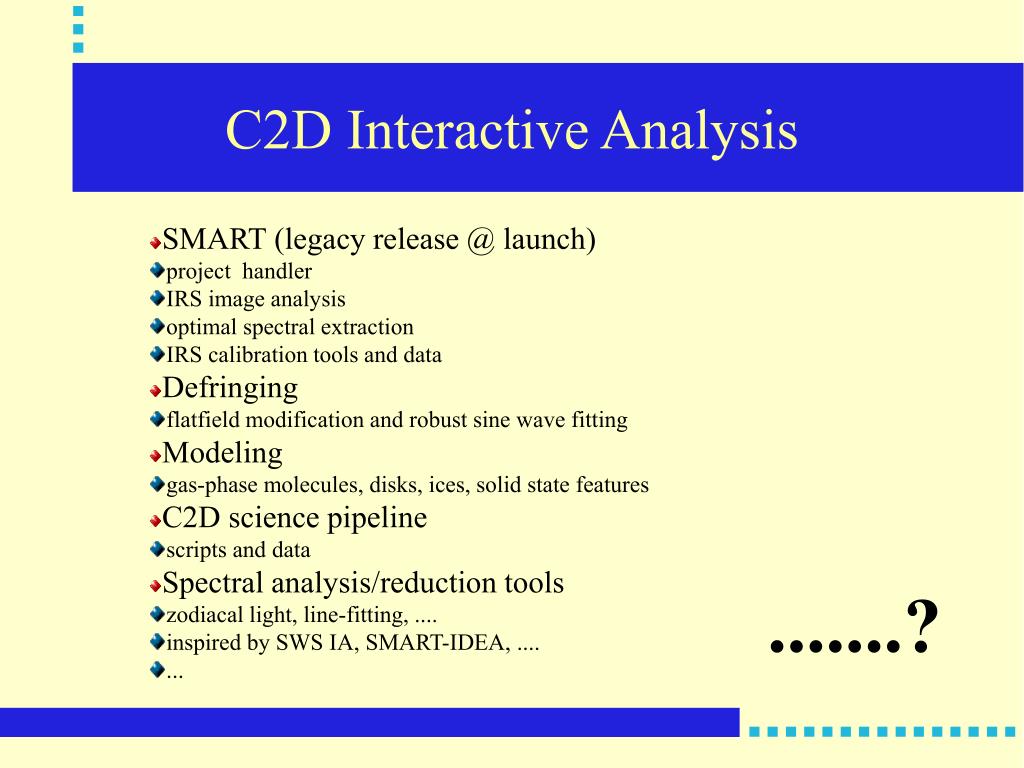 C2D Interactive Analysis

SMART (legacy release @ launch)
project handler
IRS image analysis
optimal spectral extraction
IRS calibration tools and data

Defringing
flatfield modification and robust sine wave fitting

Modeling
gas-phase molecules, disks, ices, solid state features

C2D science pipeline
scripts and data

Spectral analysis/reduction tools
zodiacal light, line-fitting, ....
inspired by SWS IA, SMART-IDEA, ....
...

.......?